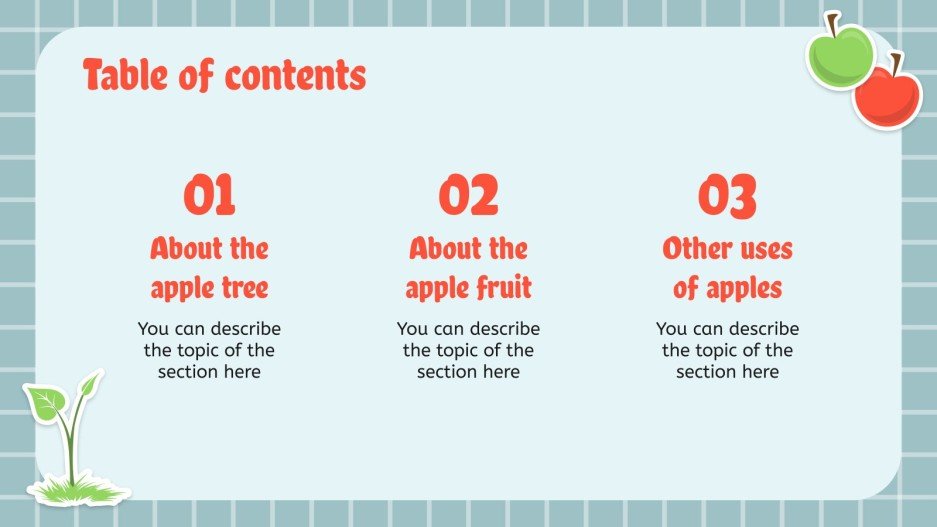 Table of contents

01
About the apple tree
You can describe the topic of the section here

02
About the apple fruit
You can describe the topic of the section here

03
Other uses of apples
You can describe the topic of the section here